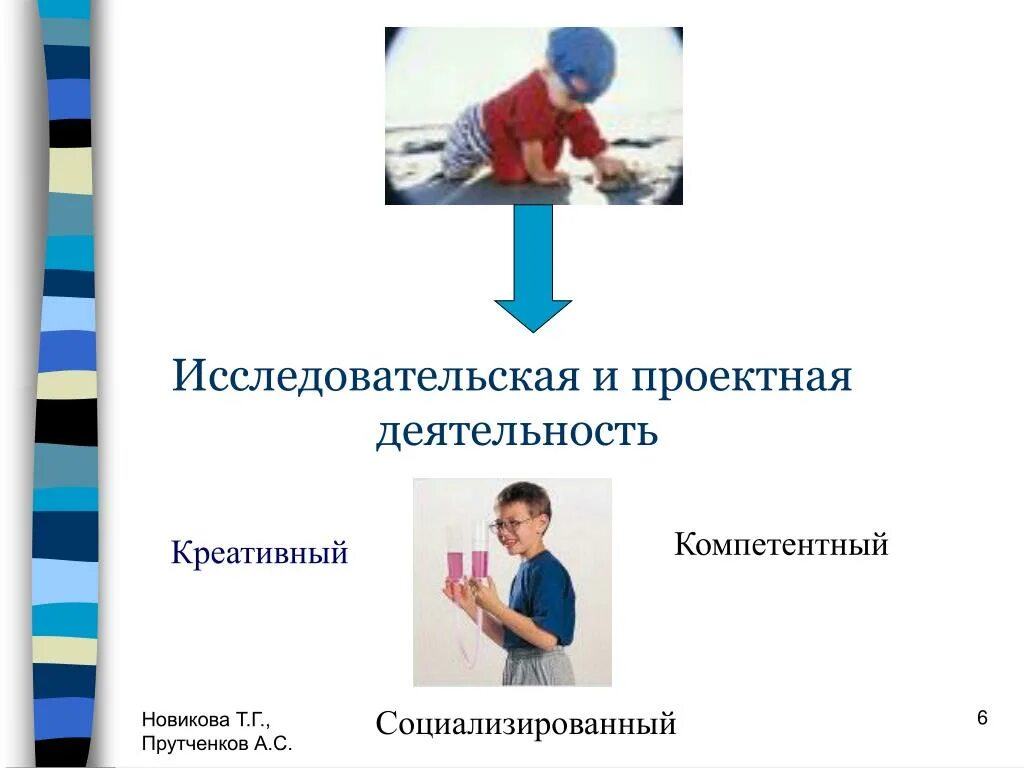 Исследовательская и проектная деятельность

Креативный

Компетентный

Социализированный

Новикова Т.Г., Прутченков А.С.

6